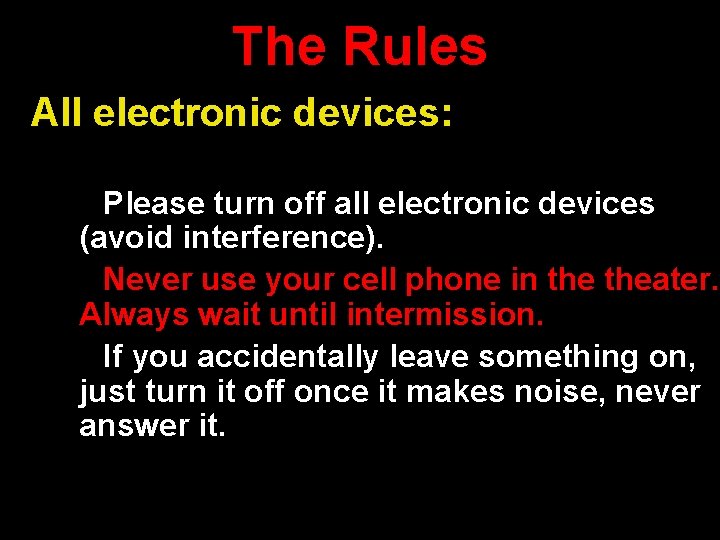 The Rules

All electronic devices:

Please turn off all electronic devices (avoid interference).

Never use your cell phone in the theater. Always wait until intermission.

If you accidentally leave something on, just turn it off once it makes noise, never answer it.